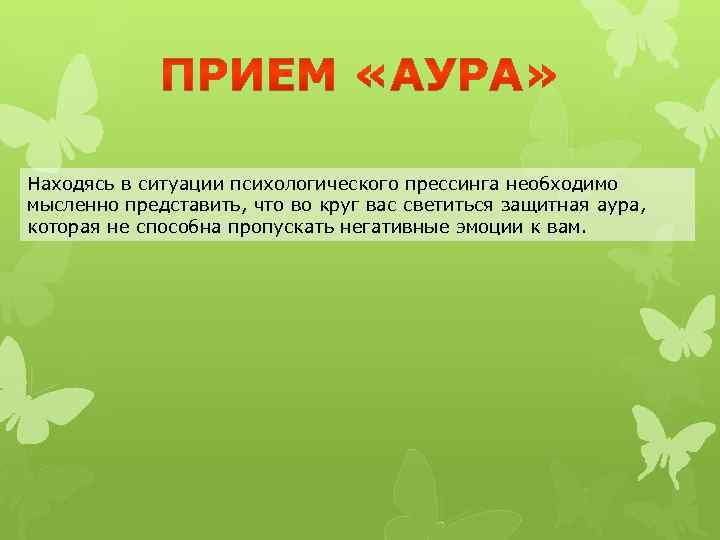 ПРИЕМ «АУРА»

Находясь в ситуации психологического прессинга необходимо мысленно представить, что во круг вас светиться защитная аура, которая не способна пропускать негативные эмоции к вам.